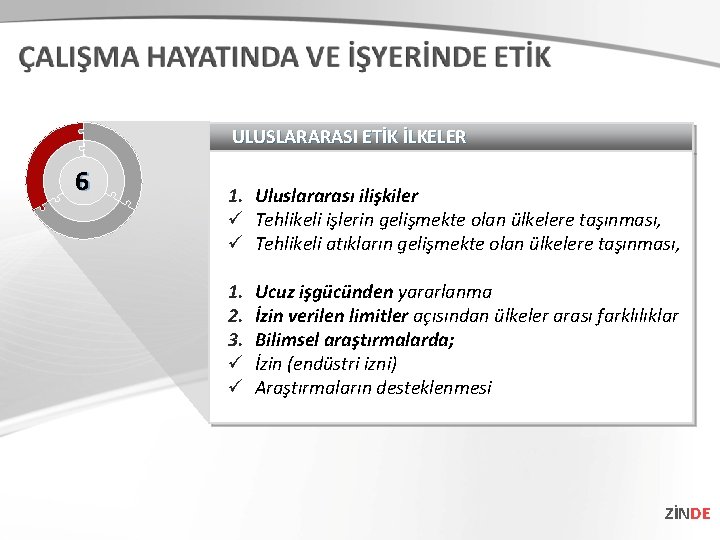 ÇALIŞMA HAYATINDA VE İŞYERİNDE ETİK

6

ULUSLARARASI ETİK İLKELER

1. Uluslararası ilişkiler
✓ Tehlikeli işlerin gelişmekte olan ülkelere taşınması,
✓ Tehlikeli atıkların gelişmekte olan ülkelere taşınması,

1. Ucuz işgücünden yararlanma
2. İzin verilen limitler açısından ülkeler arası farklılıklar
3. Bilimsel araştırmalarda;
✓ İzin (endüstri izni)
✓ Araştırmaların desteklenmesi

ZİNDE